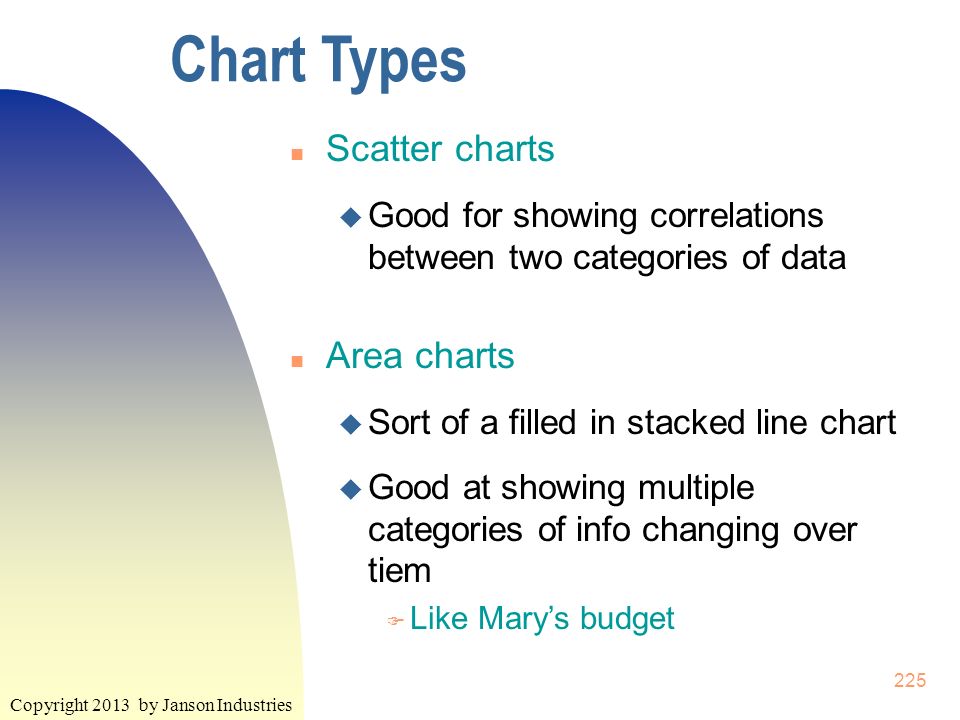 Chart Types

Scatter charts

Good for showing correlations between two categories of data

Area charts

Sort of a filled in stacked line chart

Good at showing multiple categories of info changing over tiem

Like Mary's budget

225

Copyright 2013 by Janson Industries